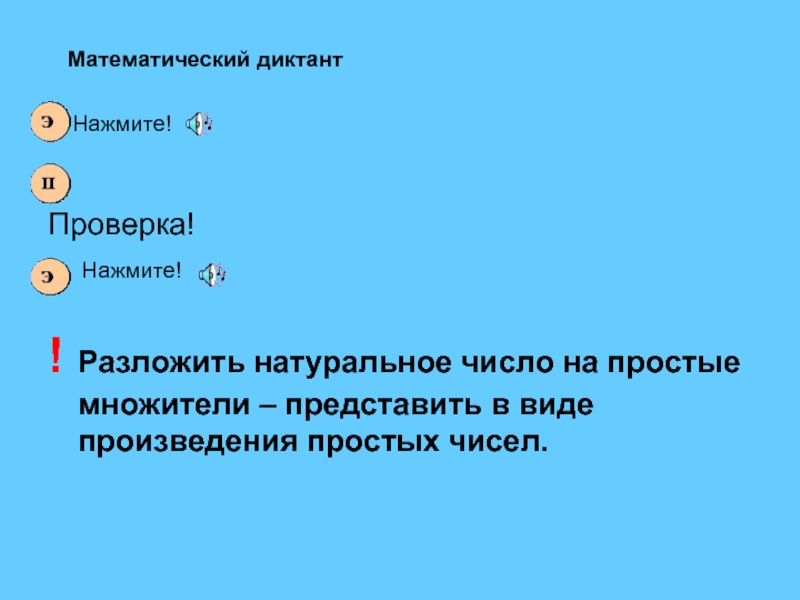 Математический диктант

Э Нажмите!

П

Проверка!

Э Нажмите!

! Разложить натуральное число на простые множители – представить в виде произведения простых чисел.